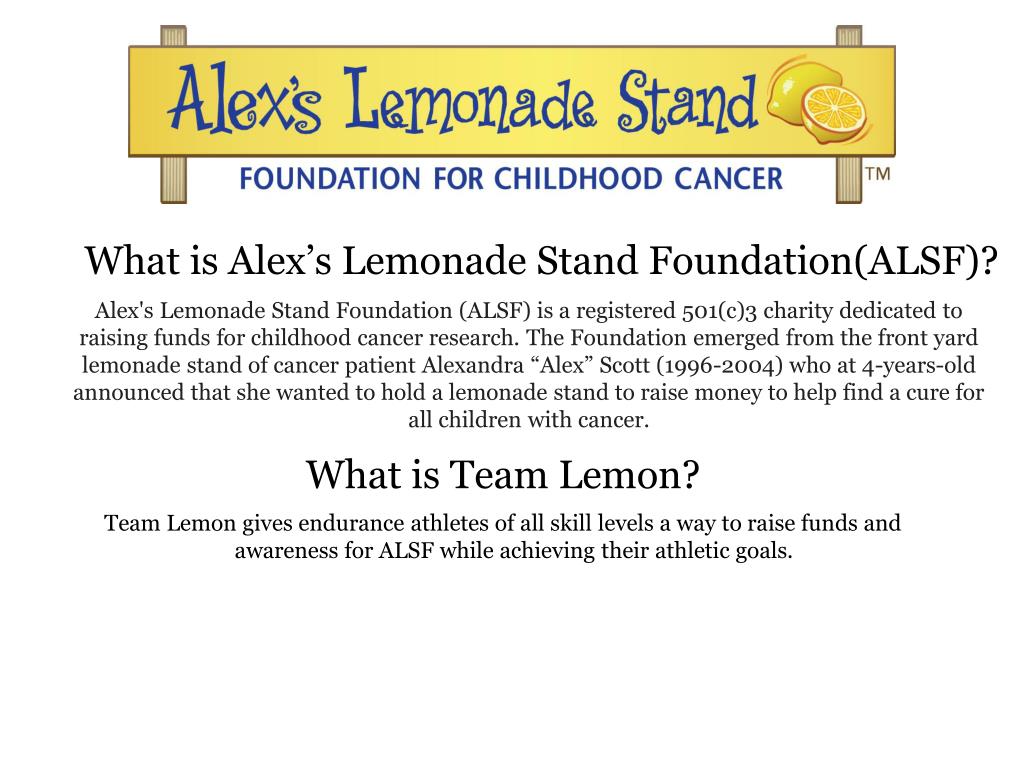 Alex's Lemonade Stand
FOUNDATION FOR CHILDHOOD CANCER
TM

What is Alex’s Lemonade Stand Foundation(ALSF)?

Alex's Lemonade Stand Foundation (ALSF) is a registered 501(c)3 charity dedicated to raising funds for childhood cancer research. The Foundation emerged from the front yard lemonade stand of cancer patient Alexandra “Alex” Scott (1996-2004) who at 4-years-old announced that she wanted to hold a lemonade stand to raise money to help find a cure for all children with cancer.

What is Team Lemon?

Team Lemon gives endurance athletes of all skill levels a way to raise funds and awareness for ALSF while achieving their athletic goals.